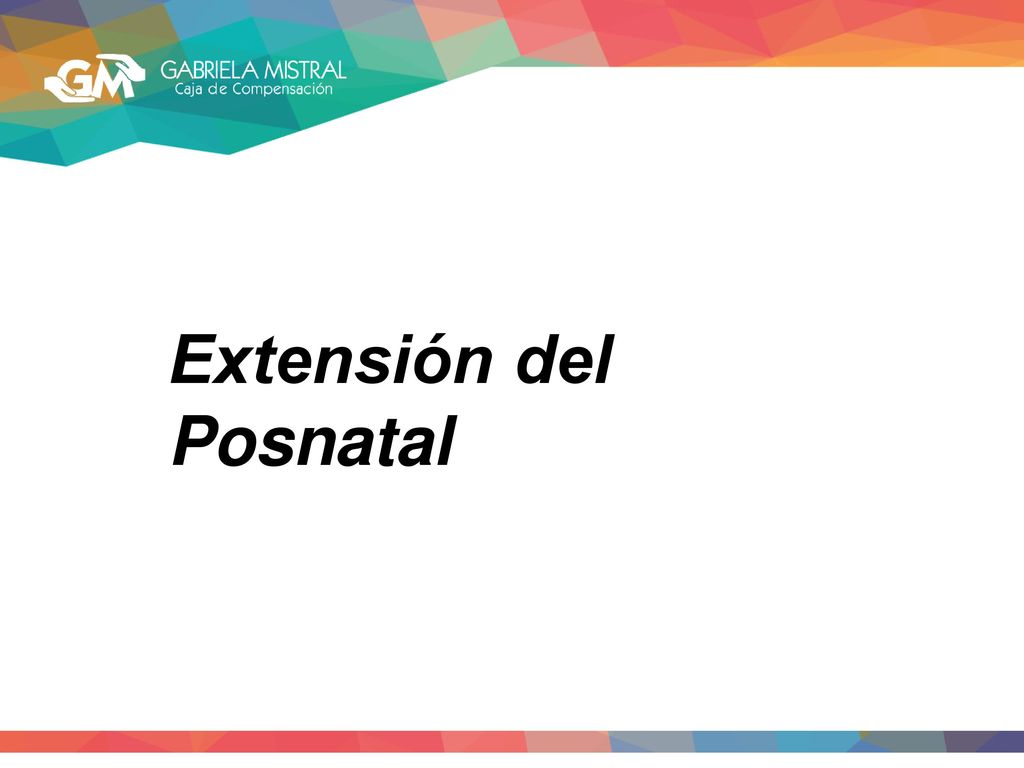 GM GABRIELA MISTRAL
Caja de Compensación

Extensión del Posnatal